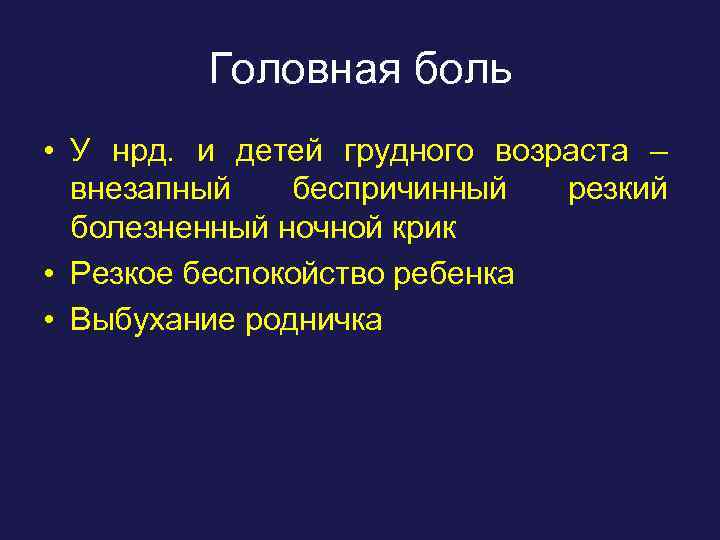 Головная боль

• У нрд. и детей грудного возраста – внезапный беспричинный резкий болезненный ночной крик
• Резкое беспокойство ребенка
• Выбухание родничка